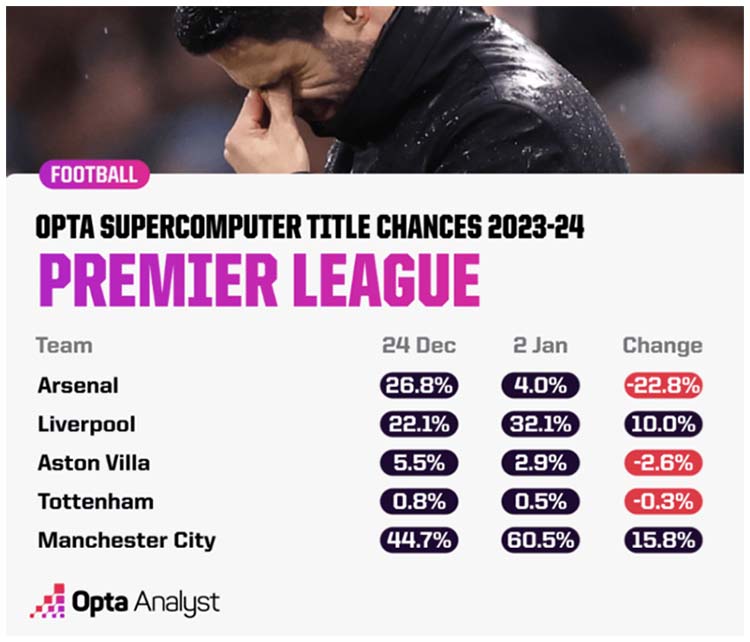 FOOTBALL

OPTA SUPERCOMPUTER TITLE CHANCES 2023-24

PREMIER LEAGUE

| Team | 24 Dec | 2 Jan | Change |
|---|---|---|---|
| Arsenal | 26.8% | 4.0% | -22.8% |
| Liverpool | 22.1% | 32.1% | 10.0% |
| Aston Villa | 5.5% | 2.9% | -2.6% |
| Tottenham | 0.8% | 0.5% | -0.3% |
| Manchester City | 44.7% | 60.5% | 15.8% |

Opta Analyst